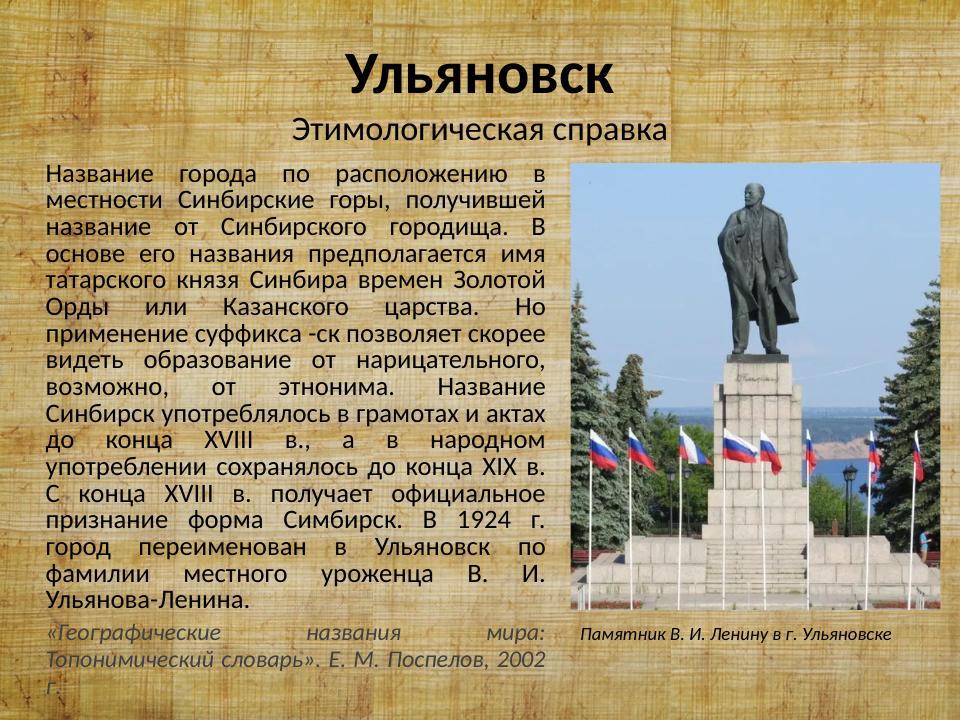 Ульяновск

Этимологическая справка

Название города по расположению в местности Синбирские горы, получившей название от Синбирского городища. В основе его названия предполагается имя татарского князя Синбира времен Золотой Орды или Казанского царства. Но применение суффикса -ск позволяет скорее видеть образование от нарицательного, возможно, от этнонима. Название Синбирск употреблялось в грамотах и актах до конца XVIII в., а в народном употреблении сохранялось до конца XIX в. С конца XVIII в. получает официальное признание форма Симбирск. В 1924 г. город переименован в Ульяновск по фамилии местного уроженца В. И. Ульянова-Ленина.

«Географические названия мира: Топонимический словарь». Е. М. Поспелов, 2002 г.

Памятник В. И. Ленину в г. Ульяновске